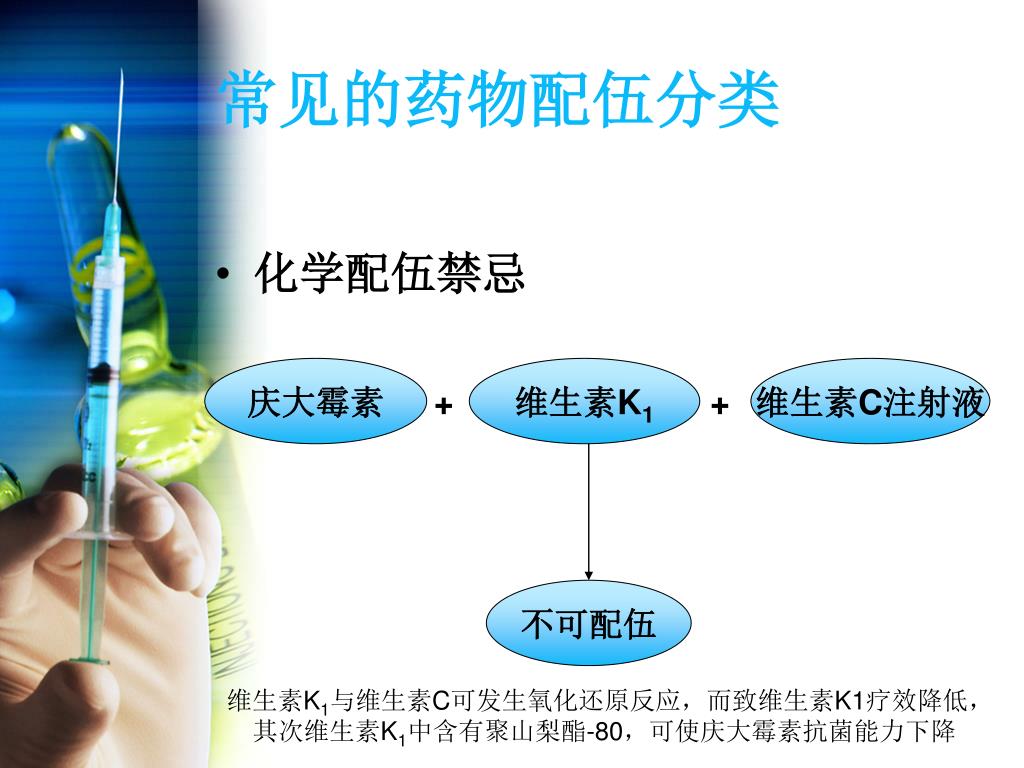 常见的药物配伍分类

• 化学配伍禁忌

庆大霉素 + 维生素$K_1$ + 维生素C注射液

不可配伍

维生素$K_1$与维生素C可发生氧化还原反应，而致维生素K1疗效降低，其次维生素$K_1$中含有聚山梨酯-80，可使庆大霉素抗菌能力下降